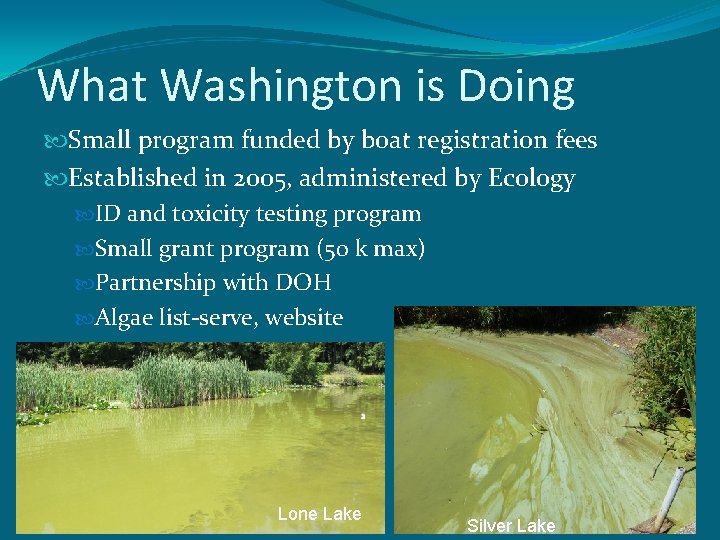 What Washington is Doing

Small program funded by boat registration fees

Established in 2005, administered by Ecology

ID and toxicity testing program

Small grant program (50 k max)

Partnership with DOH

Algae list-serve, website

Lone Lake

Silver Lake